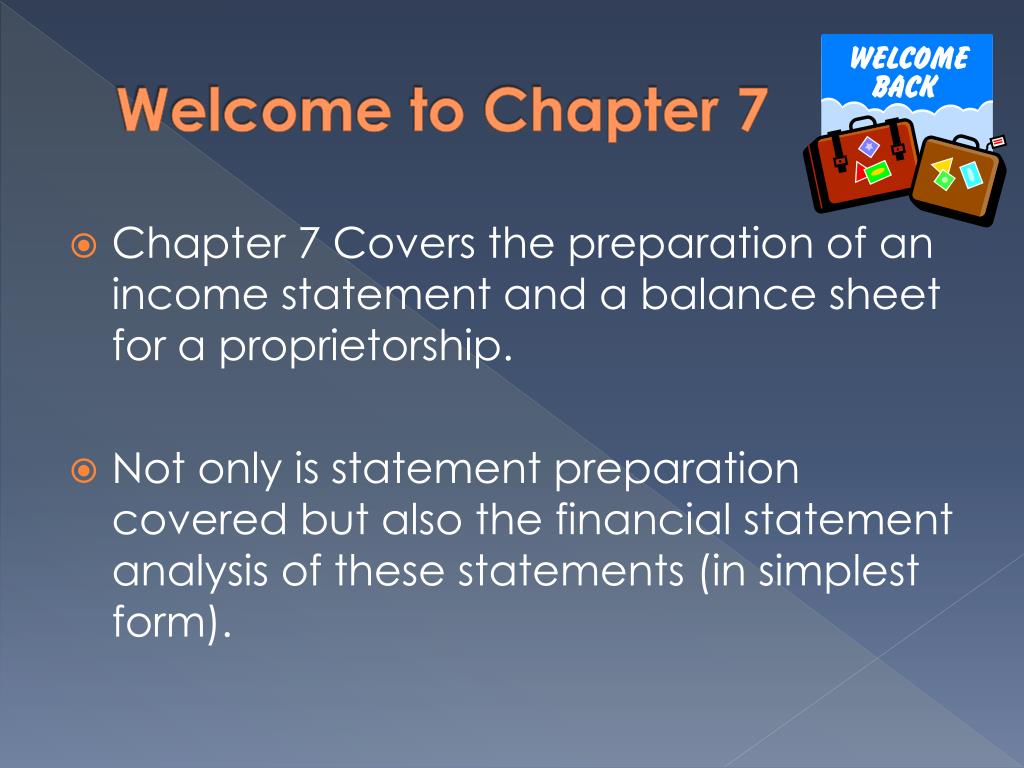 Welcome to Chapter 7

WELCOME BACK

Chapter 7 Covers the preparation of an income statement and a balance sheet for a proprietorship.

Not only is statement preparation covered but also the financial statement analysis of these statements (in simplest form).